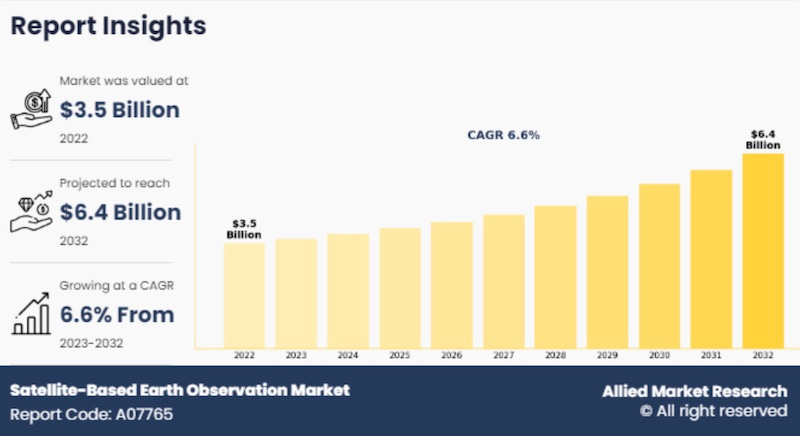 Report Insights

Market was valued at
$3.5 Billion
2022

Projected to reach
$6.4 Billion
2032

Growing at a CAGR
6.6% From
2023-2032

CAGR 6.6%

$3.5 Billion

$6.4 Billion

2022 2023 2024 2025 2026 2027 2028 2029 2030 2031 2032

Satellite-Based Earth Observation Market
Report Code: A07765

Allied Market Research
© All right reserved